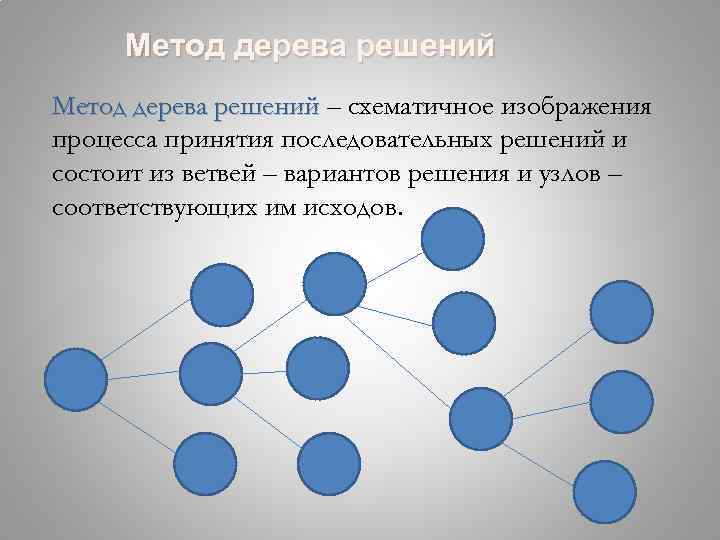 Метод дерева решений

Метод дерева решений – схематичное изображения процесса принятия последовательных решений и состоит из ветвей – вариантов решения и узлов – соответствующих им исходов.